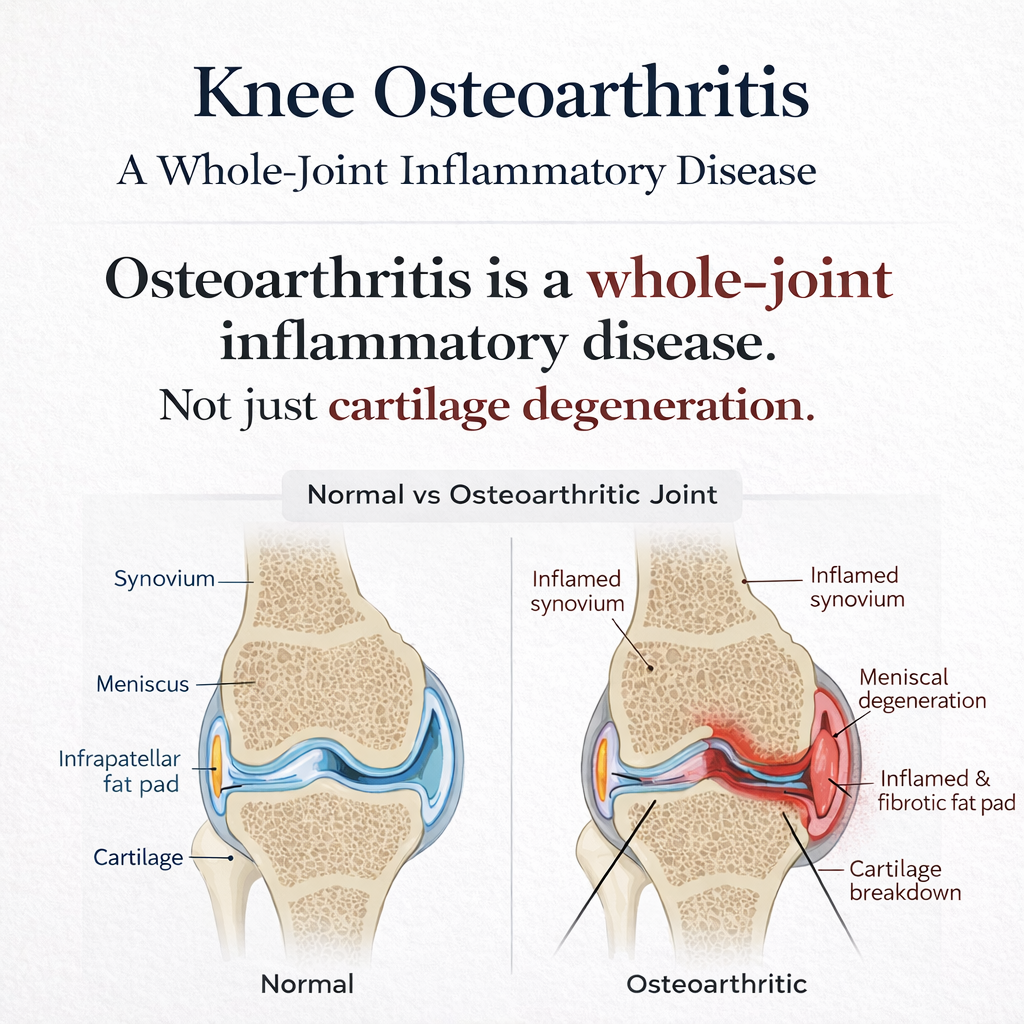 Knee Osteoarthritis

A Whole-Joint Inflammatory Disease

Osteoarthritis is a whole-joint inflammatory disease.

Not just cartilage degeneration.

Normal vs Osteoarthritic Joint

Synovium

Meniscus

Infrapatellar fat pad

Cartilage

Normal

Inflamed synovium

Inflamed synovium

Meniscal degeneration

Inflamed & fibrotic fat pad

Cartilage breakdown

Osteoarthritic